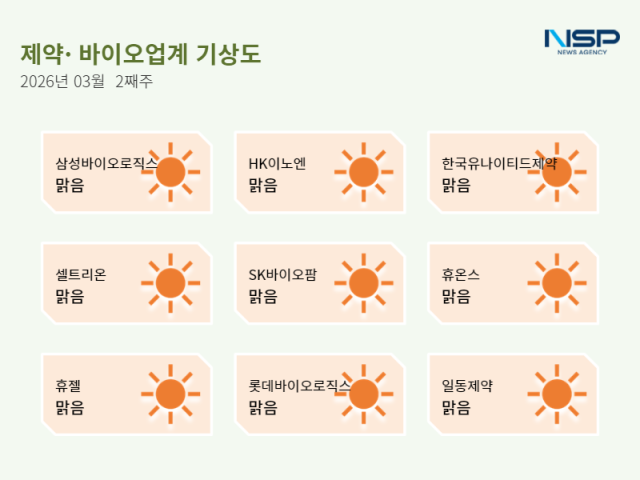 제약· 바이오업계 기상도
2026년 03월 2째주

NSP
NEWS AGENCY

삼성바이오로직스
맑음

HK이노엔
맑음

한국유나이티드제약
맑음

셀트리온
맑음

SK바이오팜
맑음

휴온스
맑음

휴젤
맑음

롯데바이오로직스
맑음

일동제약
맑음